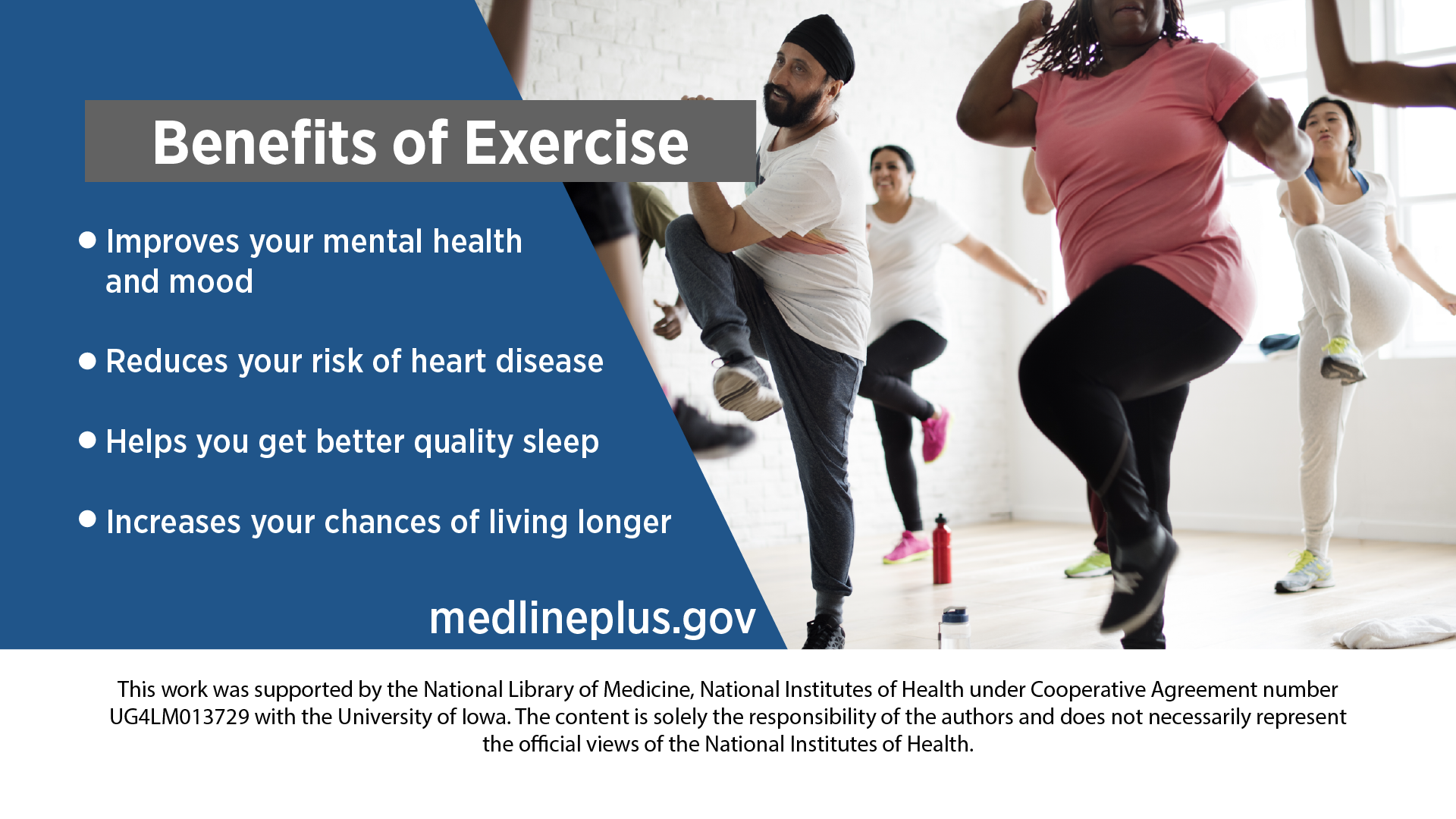 Benefits of Exercise

• Improves your mental health and mood

• Reduces your risk of heart disease

• Helps you get better quality sleep

• Increases your chances of living longer

medlineplus.gov

This work was supported by the National Library of Medicine, National Institutes of Health under Cooperative Agreement number UG4LM013729 with the University of Iowa. The content is solely the responsibility of the authors and does not necessarily represent the official views of the National Institutes of Health.